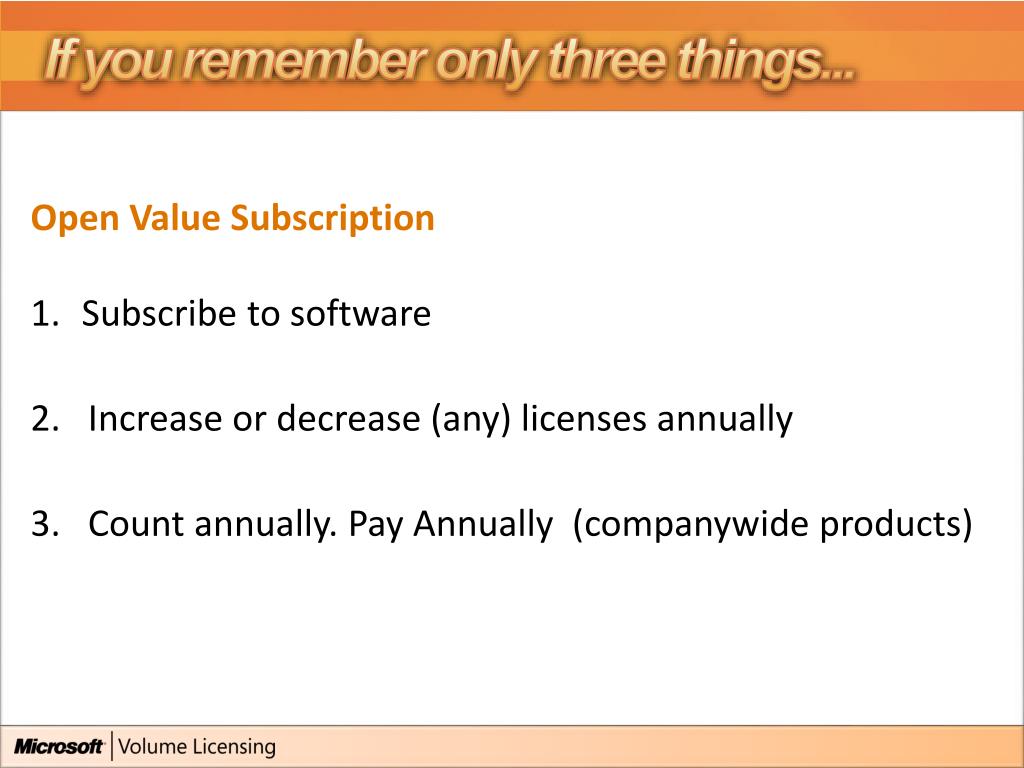 If you remember only three things...

Open Value Subscription

1. Subscribe to software

2. Increase or decrease (any) licenses annually

3. Count annually. Pay Annually (companywide products)

Microsoft | Volume Licensing